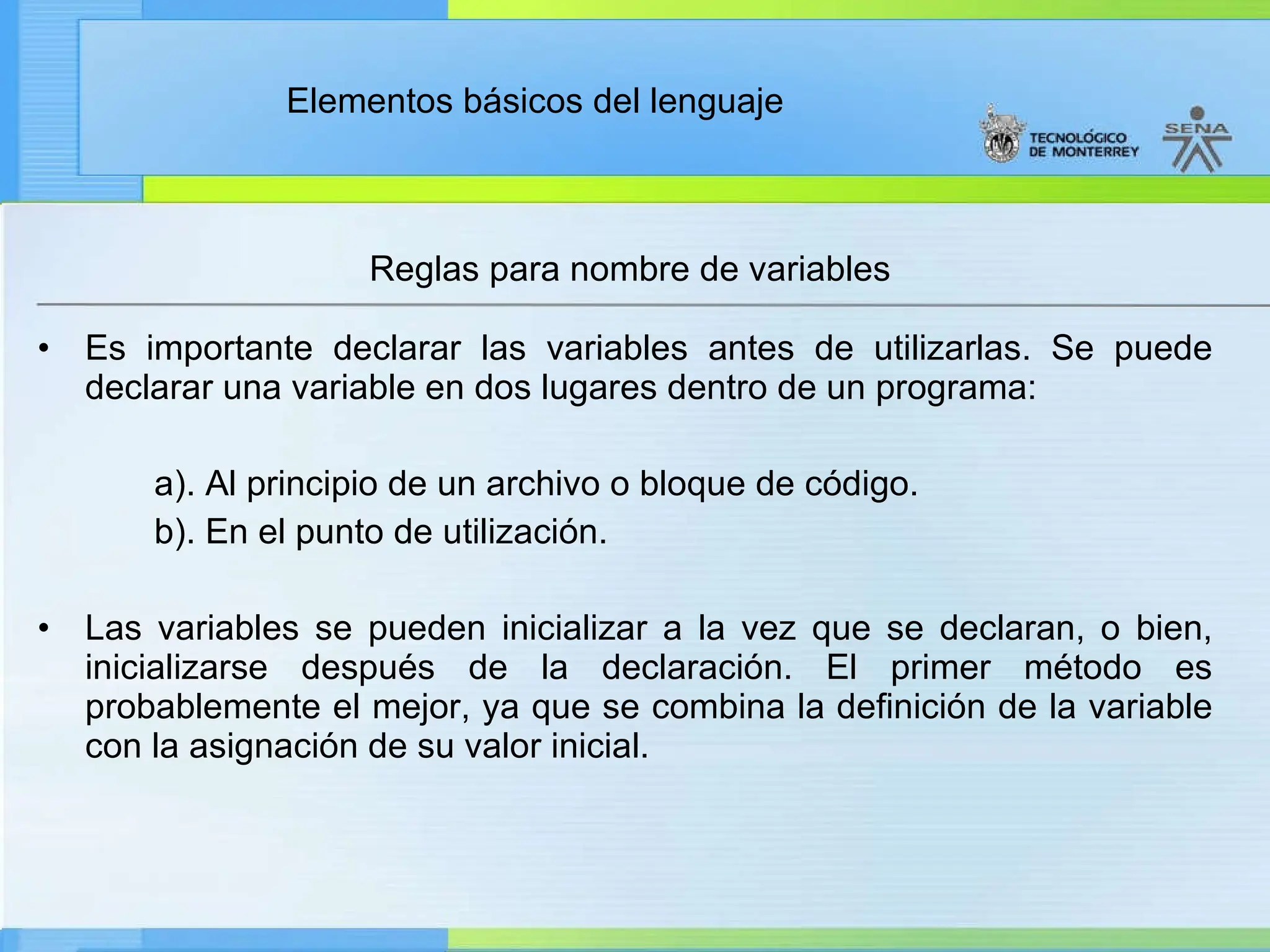 Elementos básicos del lenguaje

TECNOLÓGICO DE MONTERREY

SENA

Reglas para nombre de variables

• Es importante declarar las variables antes de utilizarlas. Se puede declarar una variable en dos lugares dentro de un programa:

a). Al principio de un archivo o bloque de código.

b). En el punto de utilización.

• Las variables se pueden inicializar a la vez que se declaran, o bien, inicializarse después de la declaración. El primer método es probablemente el mejor, ya que se combina la definición de la variable con la asignación de su valor inicial.